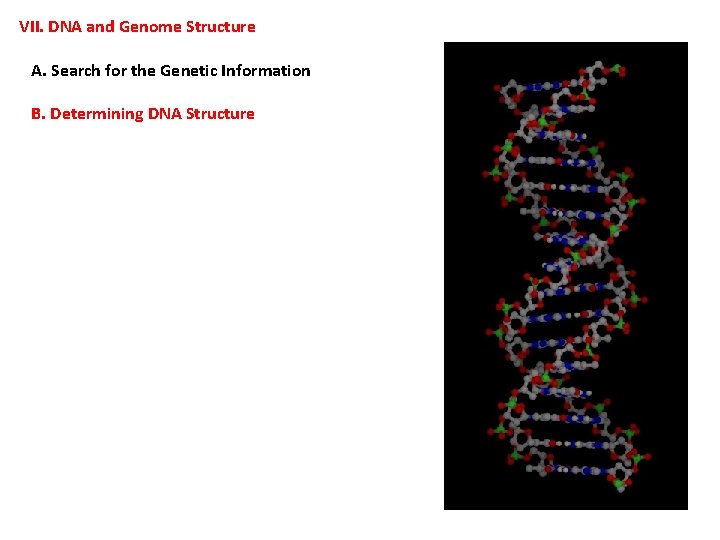 VII. DNA and Genome Structure

A. Search for the Genetic Information

B. Determining DNA Structure